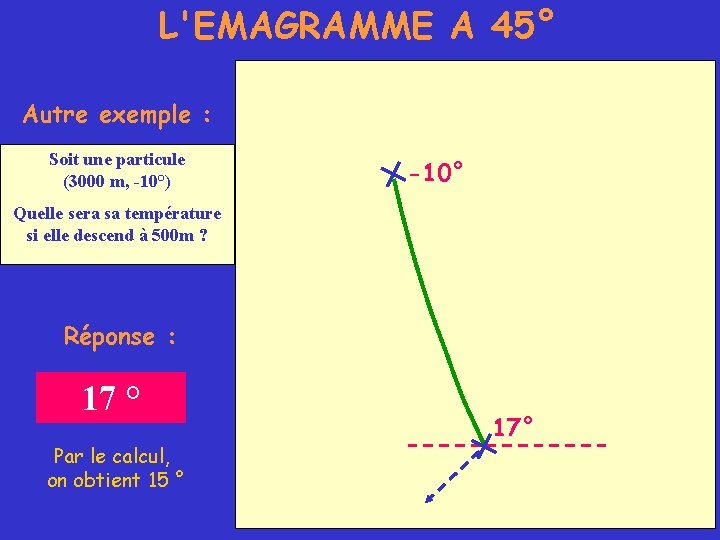 L'EMAGRAMME A 45°

Autre exemple :

Soit une particule
(3000 m, -10°)

Quelle sera sa température si elle descend à 500m ?

Réponse :

17 °

Par le calcul, on obtient 15 °

-10°

17°